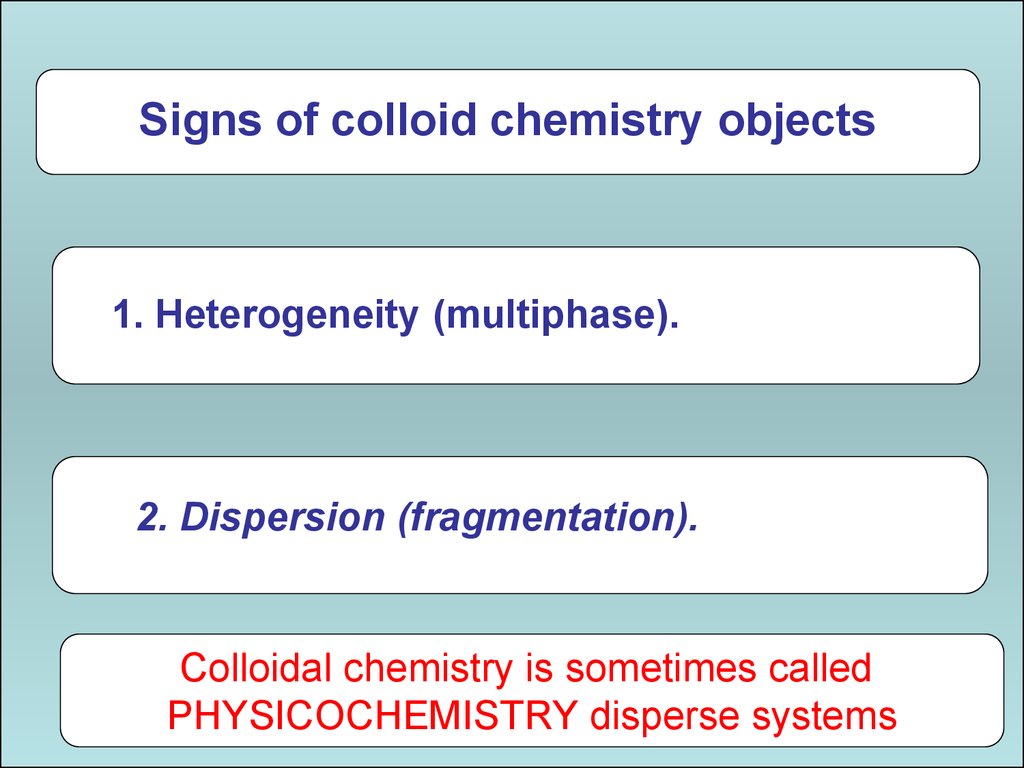 Signs of colloid chemistry objects

1. Heterogeneity (multiphase).

2. Dispersion (fragmentation).

Colloidal chemistry is sometimes called PHYSICOCHEMISTRY disperse systems